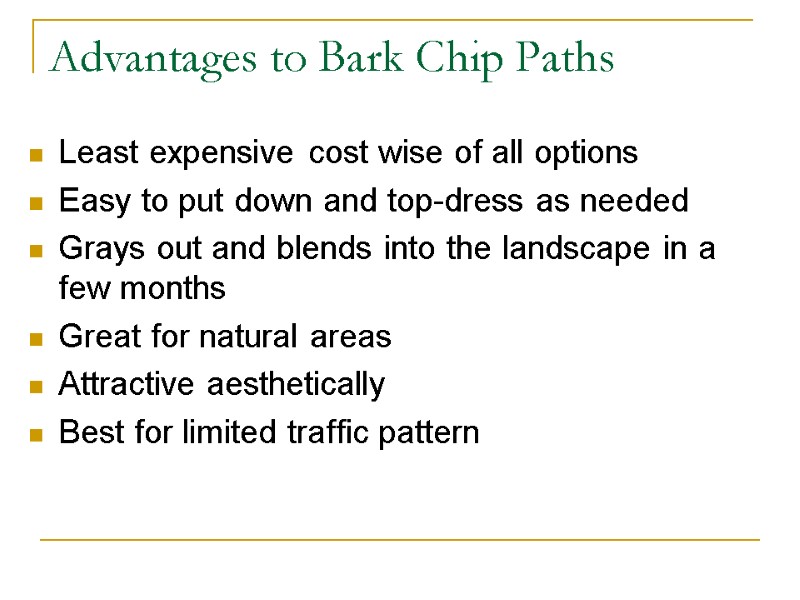 Advantages to Bark Chip Paths

- Least expensive cost wise of all options
- Easy to put down and top-dress as needed
- Grays out and blends into the landscape in a few months
- Great for natural areas
- Attractive aesthetically
- Best for limited traffic pattern